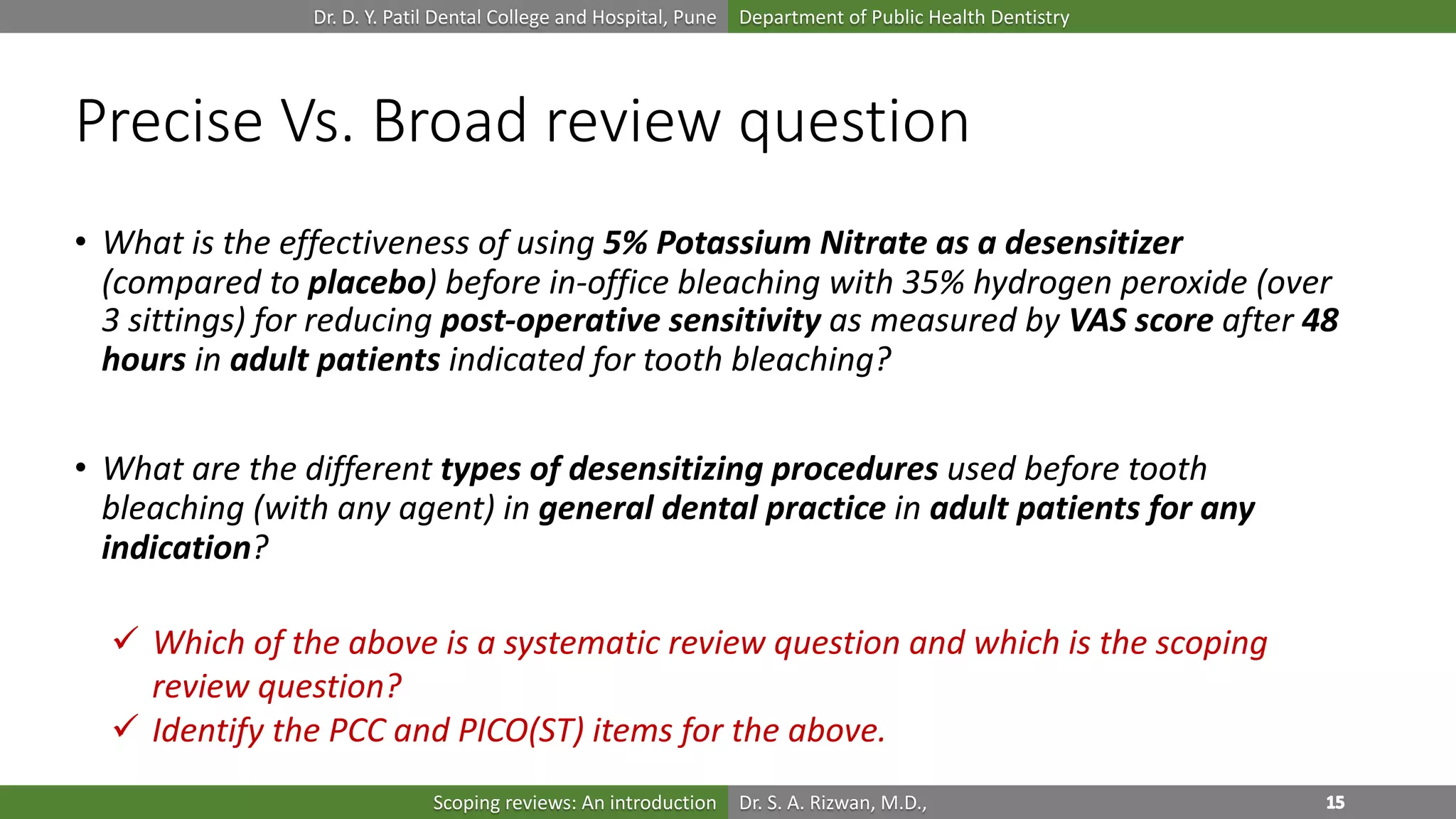 Dr. D. Y. Patil Dental College and Hospital, Pune
Department of Public Health Dentistry

Precise Vs. Broad review question

• What is the effectiveness of using 5% Potassium Nitrate as a desensitizer (compared to placebo) before in-office bleaching with 35% hydrogen peroxide (over 3 sittings) for reducing post-operative sensitivity as measured by VAS score after 48 hours in adult patients indicated for tooth bleaching?

• What are the different types of desensitizing procedures used before tooth bleaching (with any agent) in general dental practice in adult patients for any indication?

✓ Which of the above is a systematic review question and which is the scoping review question?
✓ Identify the PCC and PICO(ST) items for the above.

Scoping reviews: An introduction
Dr. S. A. Rizwan, M.D.,
15